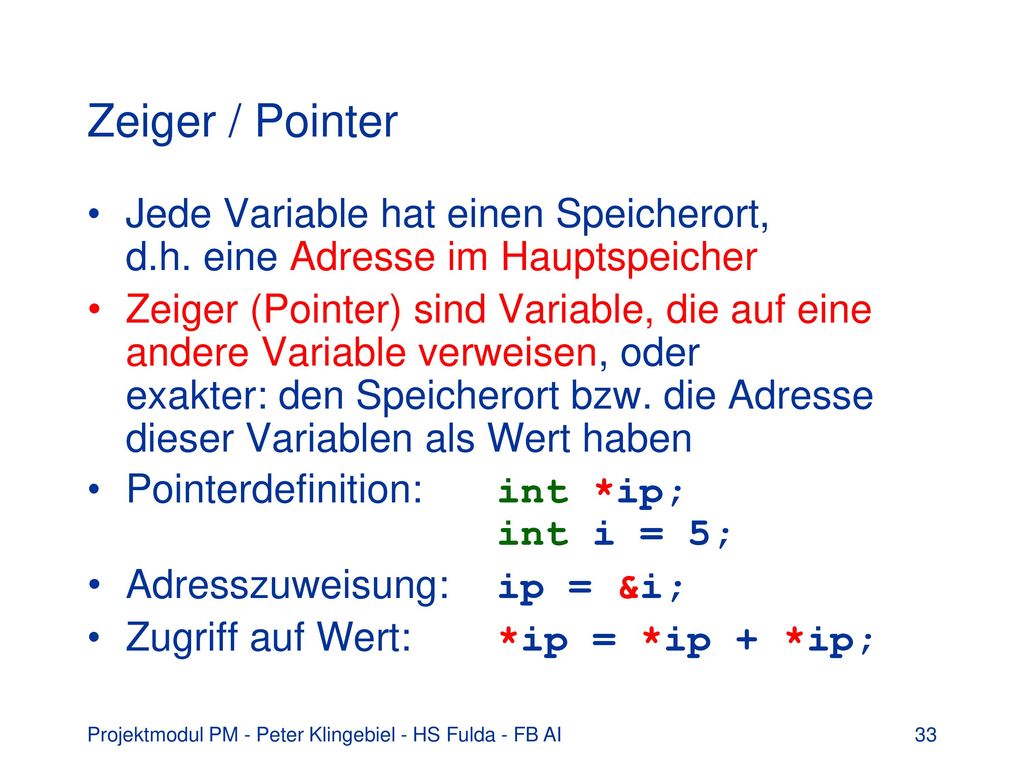 Zeiger / Pointer

• Jede Variable hat einen Speicherort, d.h. eine Adresse im Hauptspeicher

• Zeiger (Pointer) sind Variable, die auf eine andere Variable verweisen, oder exakter: den Speicherort bzw. die Adresse dieser Variablen als Wert haben

• Pointerdefinition: int *ip;
int i = 5;

• Adresszuweisung: ip = &i;

• Zugriff auf Wert: *ip = *ip + *ip;

Projektmodul PM - Peter Klingebiel - HS Fulda - FB AI 33